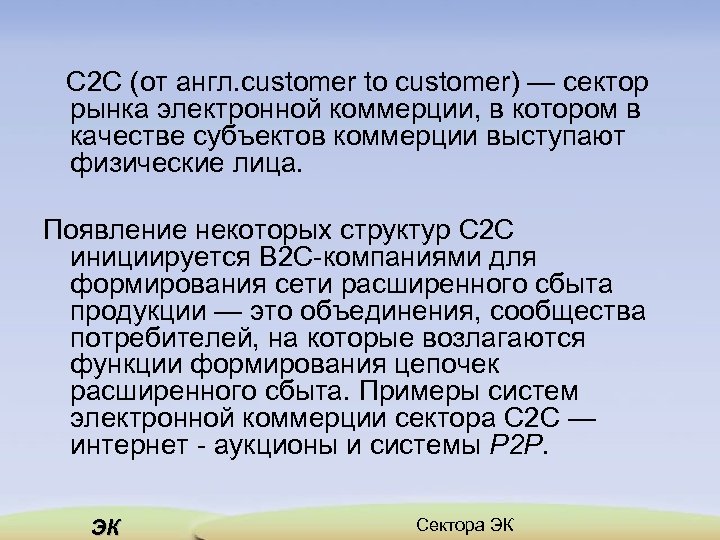 C2C (от англ.customer to customer) — сектор рынка электронной коммерции, в котором в качестве субъектов коммерции выступают физические лица.

Появление некоторых структур C2C инициируется B2C-компаниями для формирования сети расширенного сбыта продукции — это объединения, сообщества потребителей, на которые возлагаются функции формирования цепочек расширенного сбыта. Примеры систем электронной коммерции сектора C2C — интернет - аукционы и системы P2P.

ЭК

Сектора ЭК